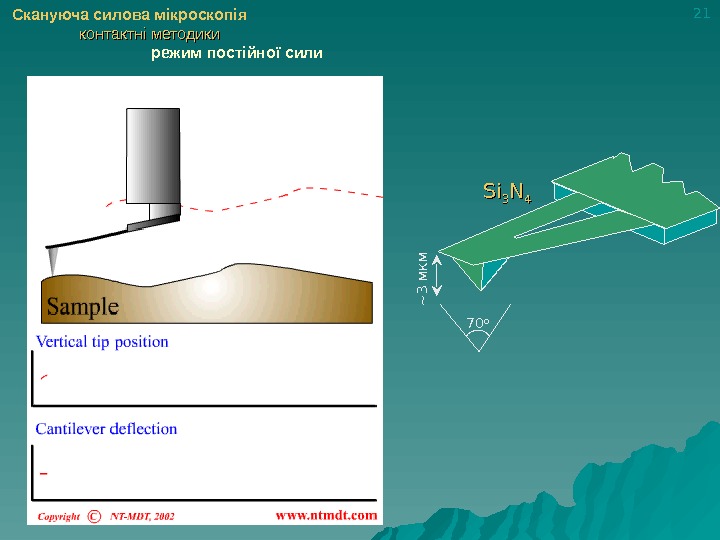 Скануюча силова мікроскопія
контактні методики
режим постійної сили

21

Sample

Vertical tip position

Cantilever deflection

Copyright © NT-MDT, 2002

www.ntmdt.com

$Si_3N_4$

~3 мкм

70°